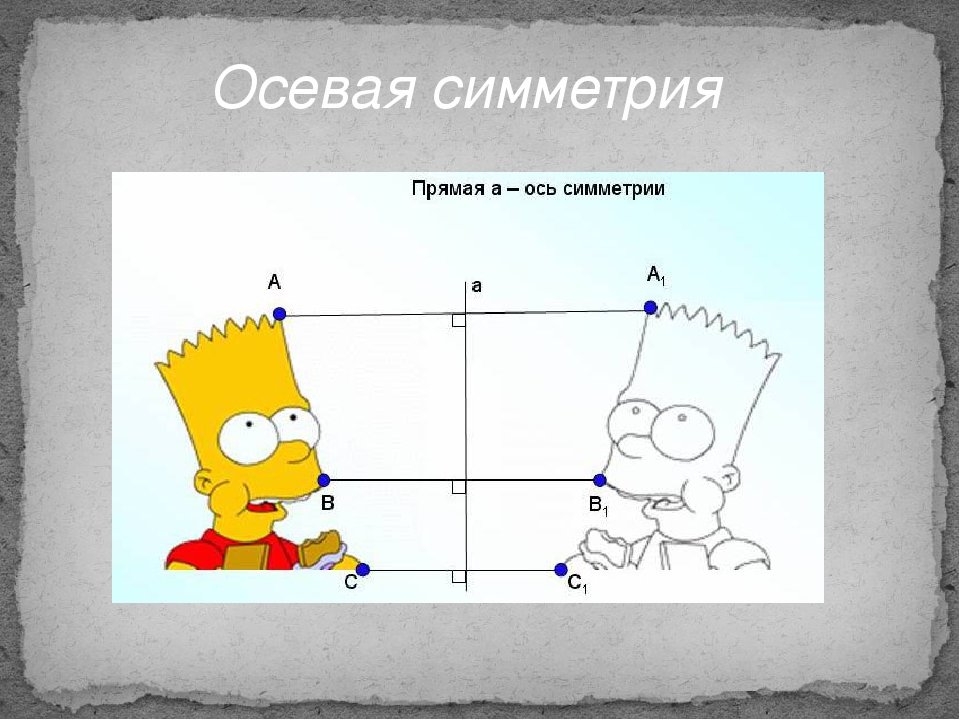 Осевая симметрия

Прямая а – ось симметрии

A

a

$A_1$

B

$B_1$

C

$C_1$